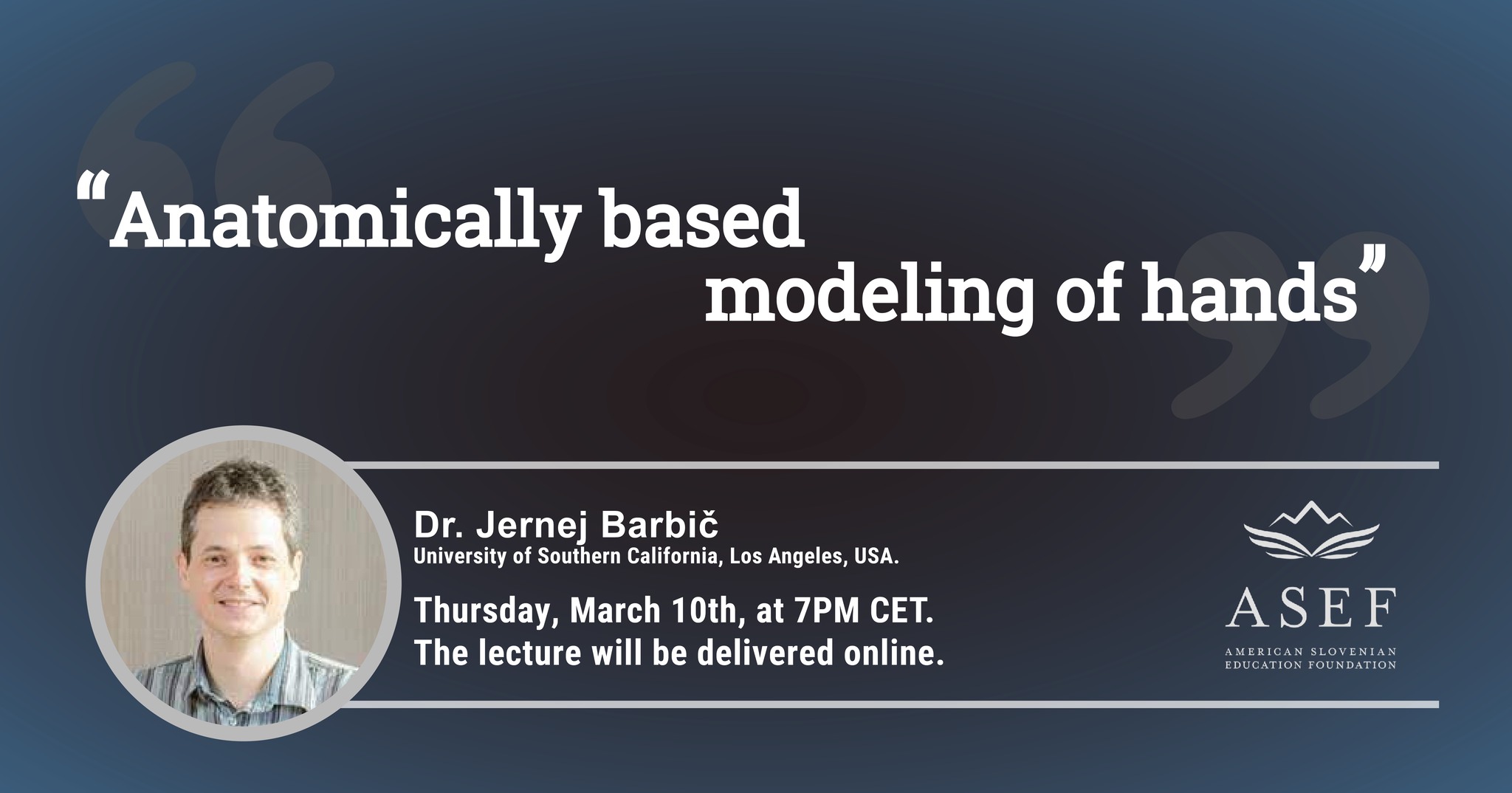 “Anatomically based modeling of hands”

Dr. Jernej Barbič
University of Southern California, Los Angeles, USA.

Thursday, March 10th, at 7PM CET.
The lecture will be delivered online.

ASEF
AMERICAN SLOVENIAN EDUCATION FOUNDATION